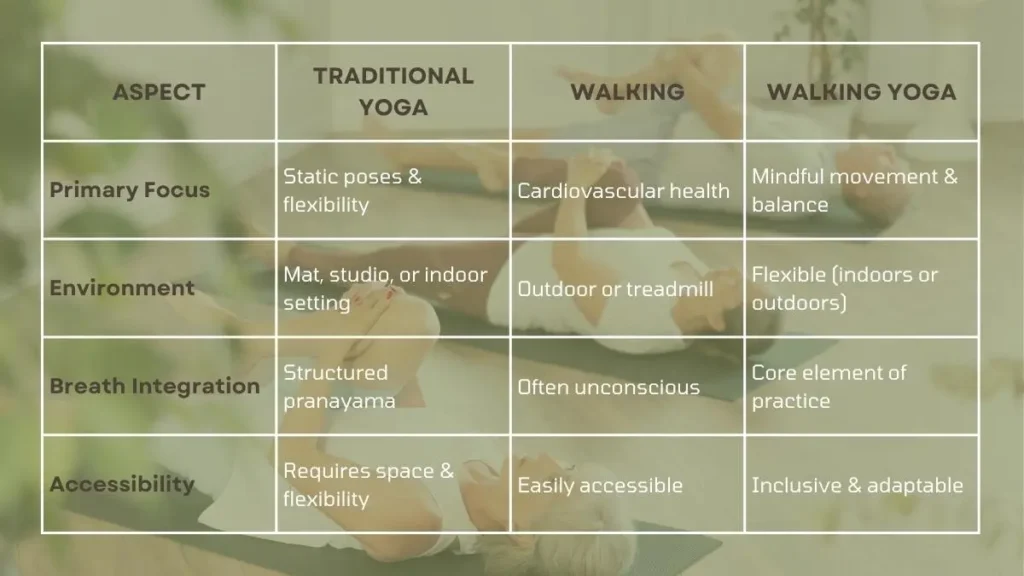 | ASPECT | TRADITIONAL YOGA | WALKING | WALKING YOGA |
|---|---|---|---|
| Primary Focus | Static poses & flexibility | Cardiovascular health | Mindful movement & balance |
| Environment | Mat, studio, or indoor setting | Outdoor or treadmill | Flexible (indoors or outdoors) |
| Breath Integration | Structured pranayama | Often unconscious | Core element of practice |
| Accessibility | Requires space & flexibility | Easily accessible | Inclusive & adaptable |